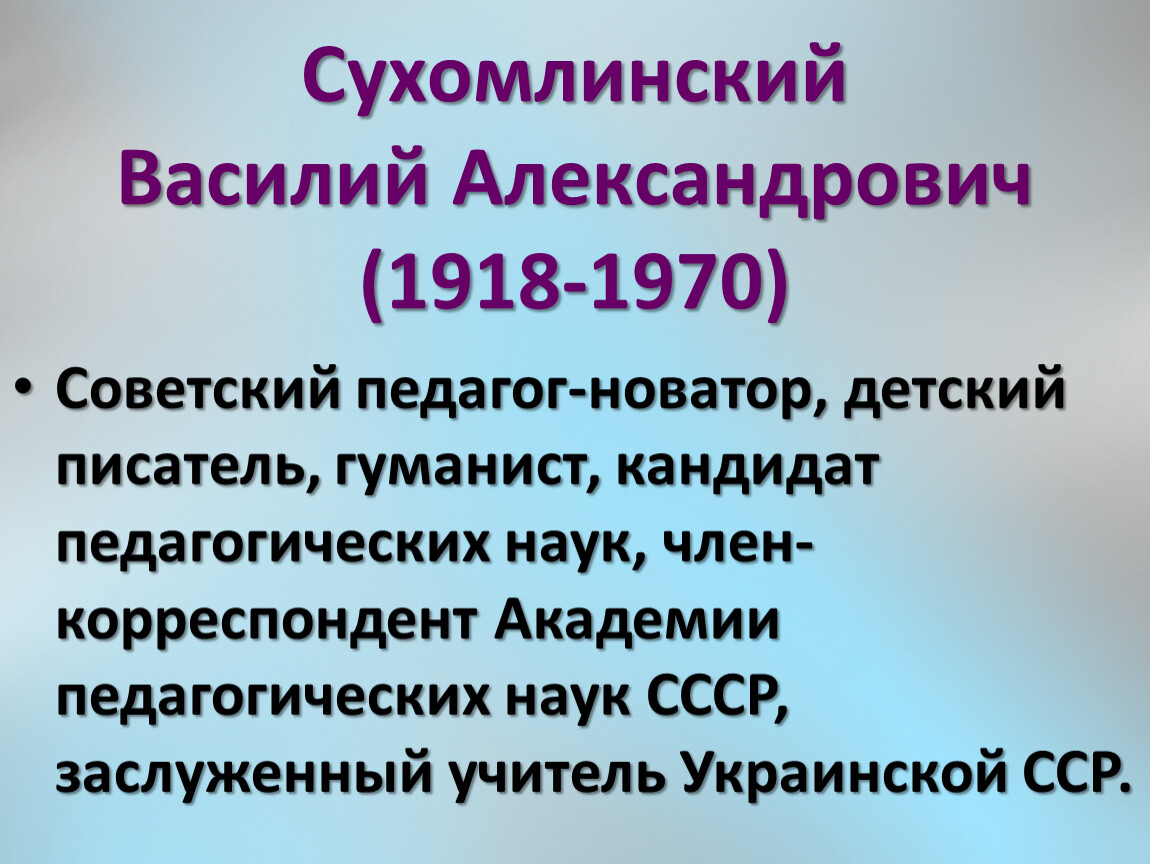 Сухомлинский
Василий Александрович
(1918-1970)

• Советский педагог-новатор, детский писатель, гуманист, кандидат педагогических наук, член-корреспондент Академии педагогических наук СССР, заслуженный учитель Украинской ССР.